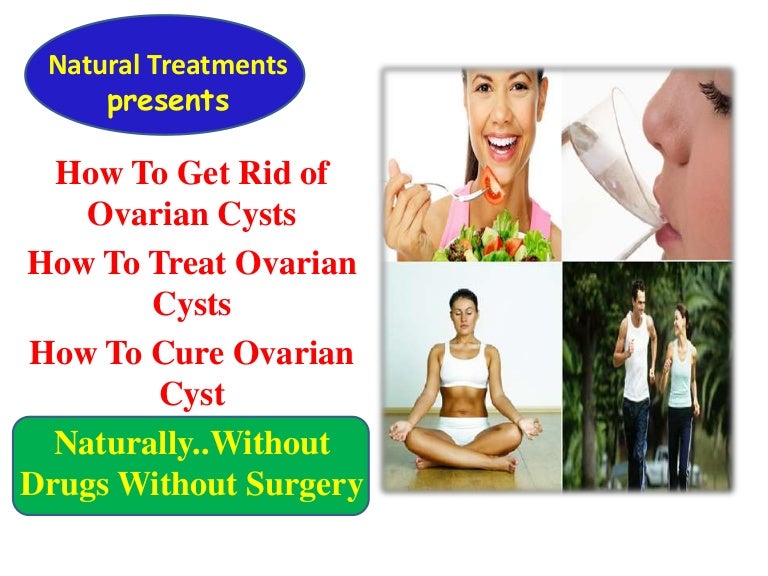 Natural Treatments
presents

How To Get Rid of Ovarian Cysts

How To Treat Ovarian Cysts

How To Cure Ovarian Cyst

Naturally..Without Drugs Without Surgery